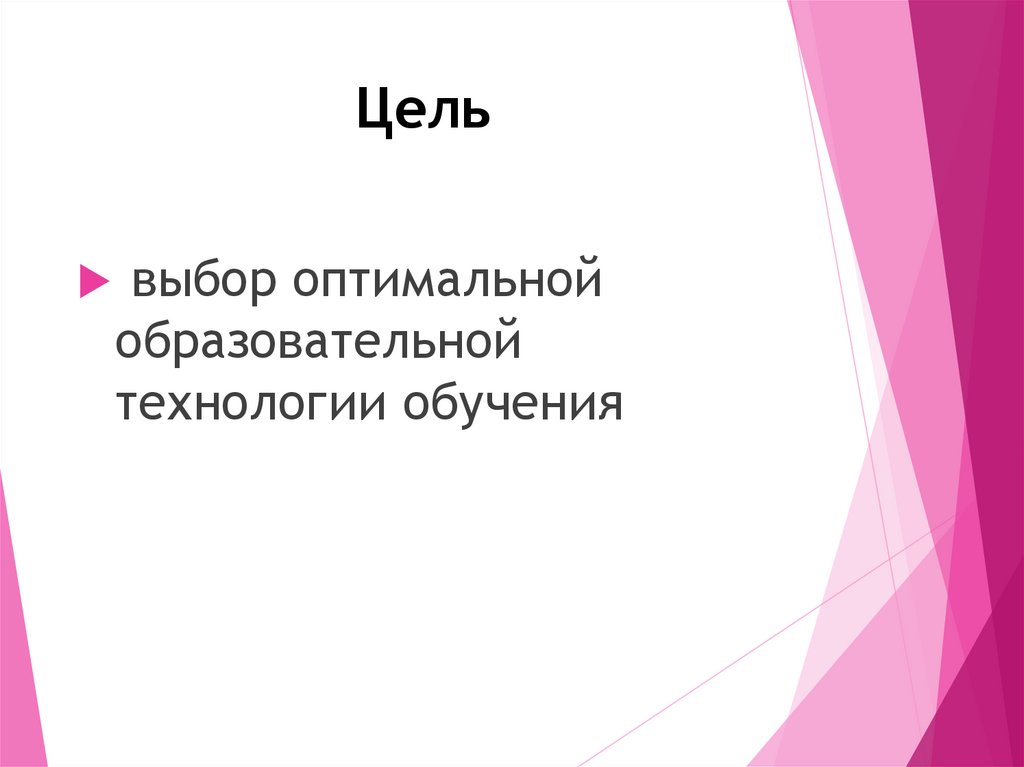 Цель

выбор оптимальной образовательной технологии обучения